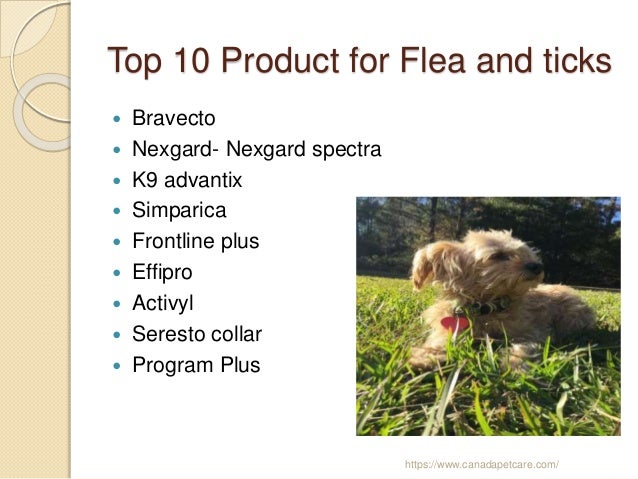 Top 10 Product for Flea and ticks

- Bravecto
- Nexgard- Nexgard spectra
- K9 advantix
- Simparica
- Frontline plus
- Effipro
- Activyl
- Seresto collar
- Program Plus

https://www.canadapetcare.com/